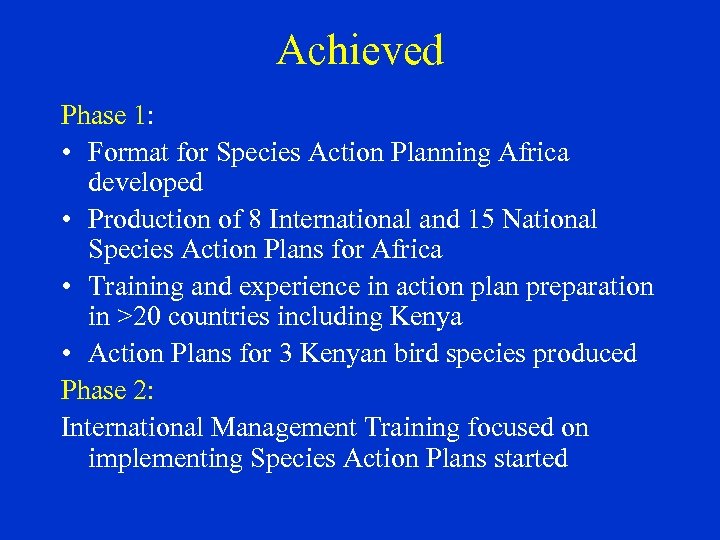 Achieved

Phase 1:

• Format for Species Action Planning Africa developed

• Production of 8 International and 15 National Species Action Plans for Africa

• Training and experience in action plan preparation in >20 countries including Kenya

• Action Plans for 3 Kenyan bird species produced

Phase 2:

International Management Training focused on implementing Species Action Plans started